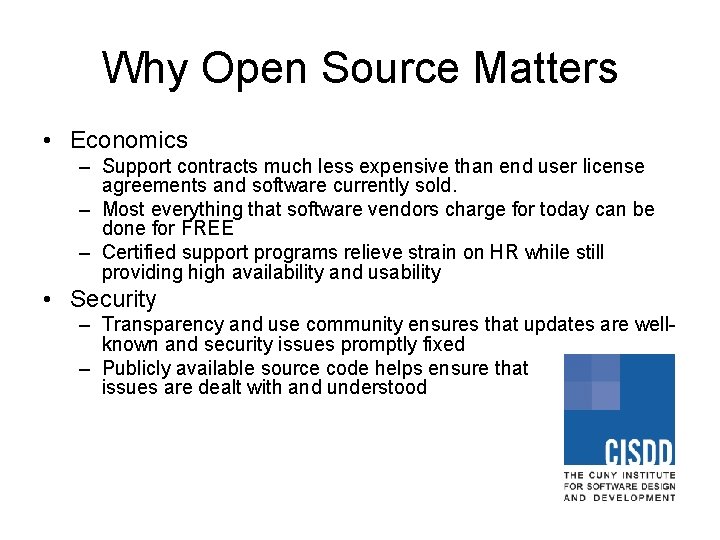 Why Open Source Matters

• Economics
– Support contracts much less expensive than end user license agreements and software currently sold.
– Most everything that software vendors charge for today can be done for FREE
– Certified support programs relieve strain on HR while still providing high availability and usability
• Security
– Transparency and use community ensures that updates are well-known and security issues promptly fixed
– Publicly available source code helps ensure that issues are dealt with and understood

CISDD
THE CUNY INSTITUTE FOR SOFTWARE DESIGN AND DEVELOPMENT